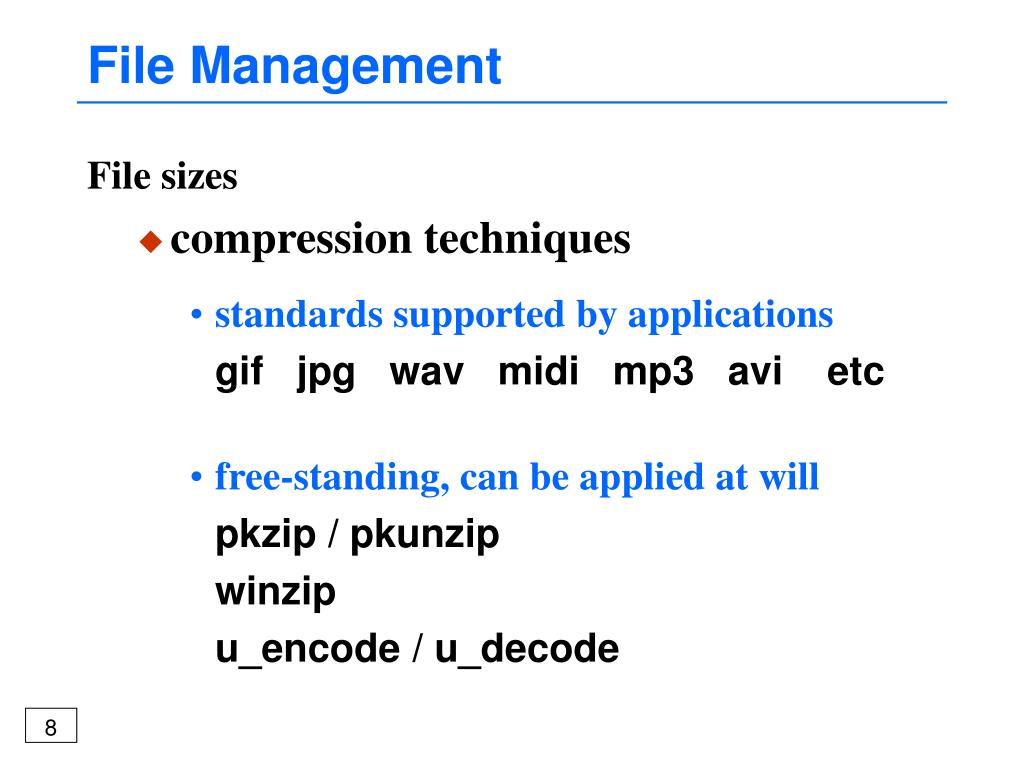 File Management

File sizes

◆ compression techniques

• standards supported by applications
gif jpg wav midi mp3 avi etc

• free-standing, can be applied at will
pkzip / pkunzip
winzip
u_encode / u_decode

8